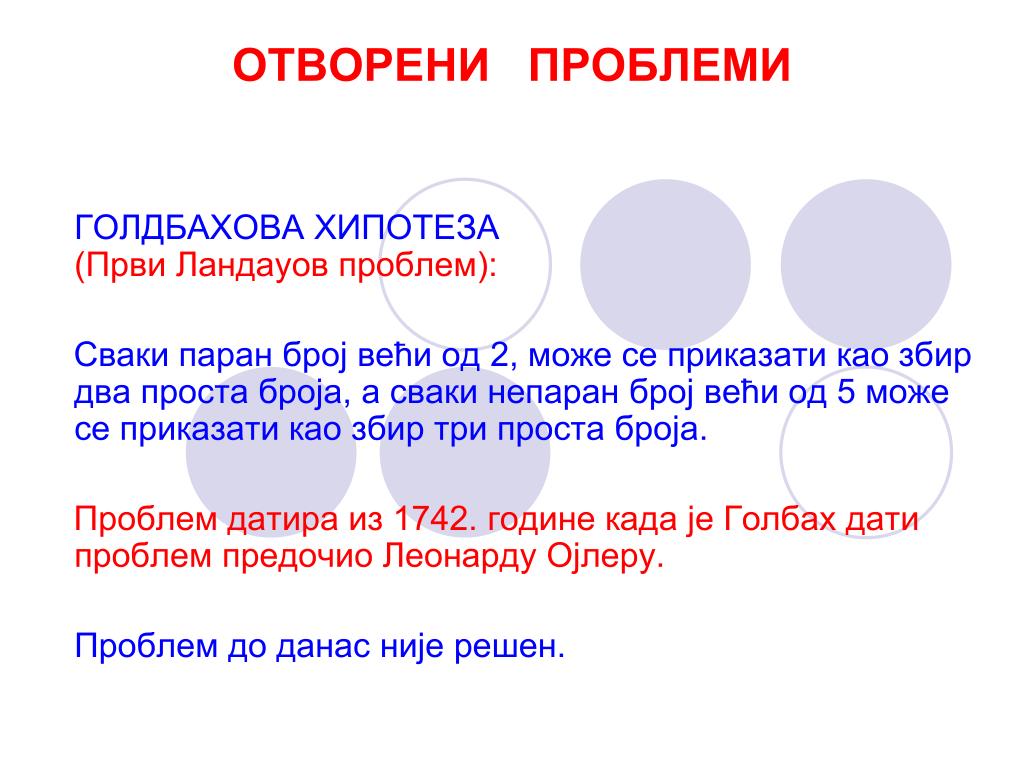 ОТВОРЕНИ ПРОБЛЕМИ

ГОЛДБАХОВА ХИПОТЕЗА
(Први Ландауов проблем):

Сваки паран број већи од 2, може се приказати као збир два проста броја, а сваки непаран број већи од 5 може се приказати као збир три проста броја.

Проблем датира из 1742. године када је Голбах дати проблем предочио Леонарду Ојлеру.

Проблем до данас није решен.